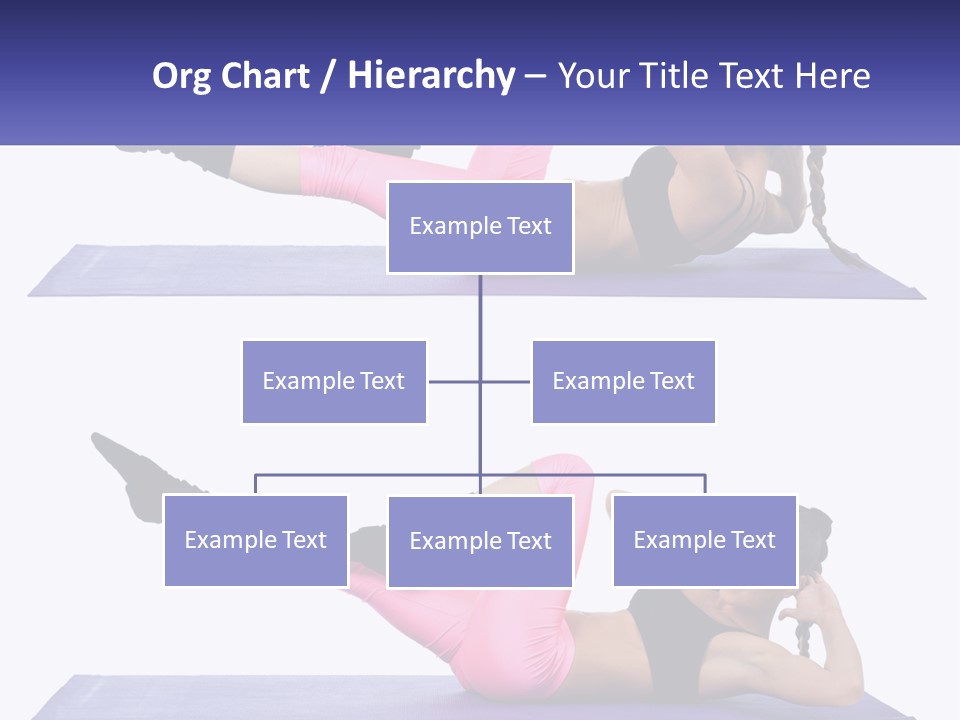 Org Chart / Hierarchy – Your Title Text Here

Example Text

Example Text

Example Text

Example Text

Example Text

Example Text